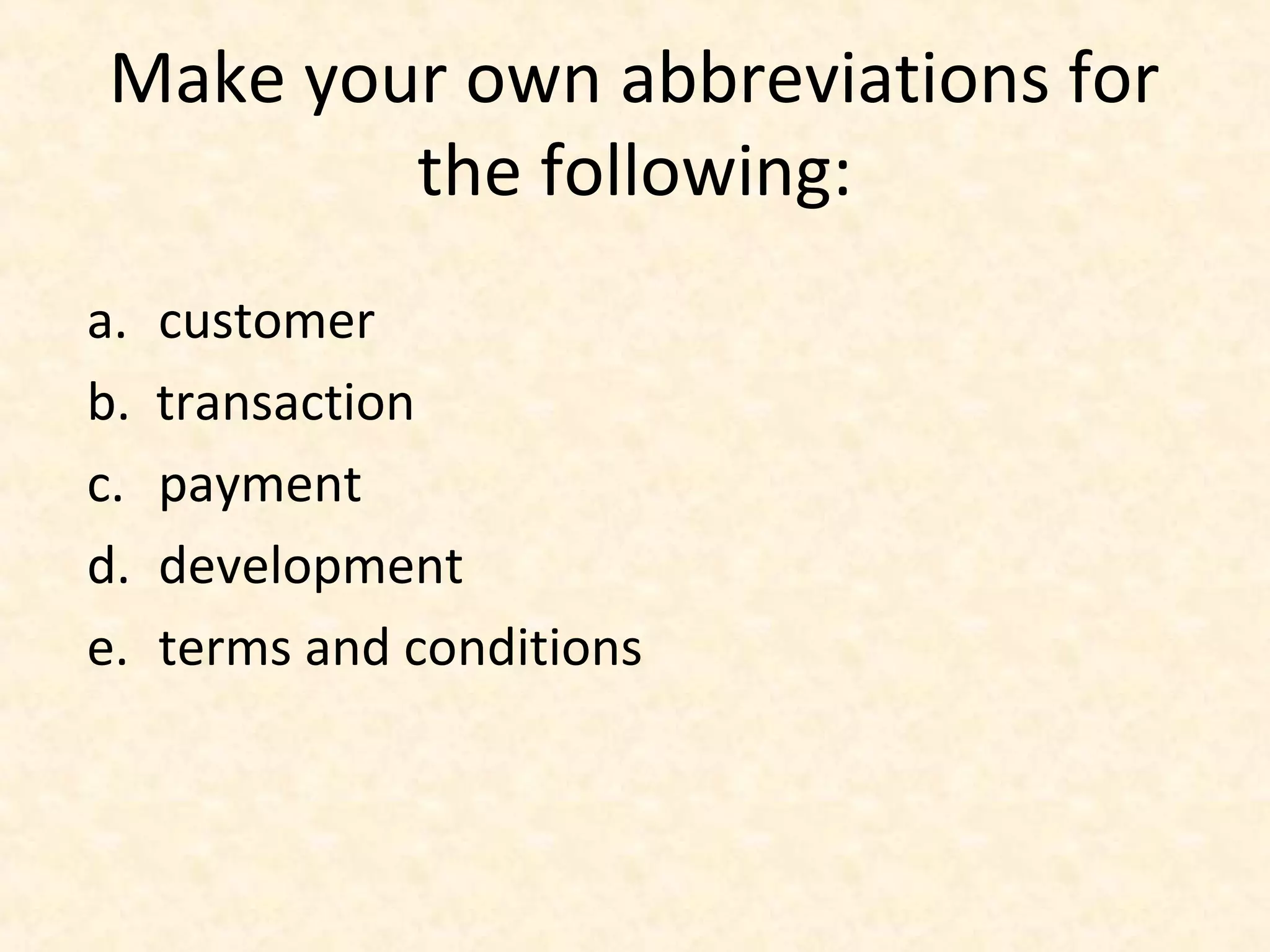 Make your own abbreviations for the following:

a. customer
b. transaction
c. payment
d. development
e. terms and conditions